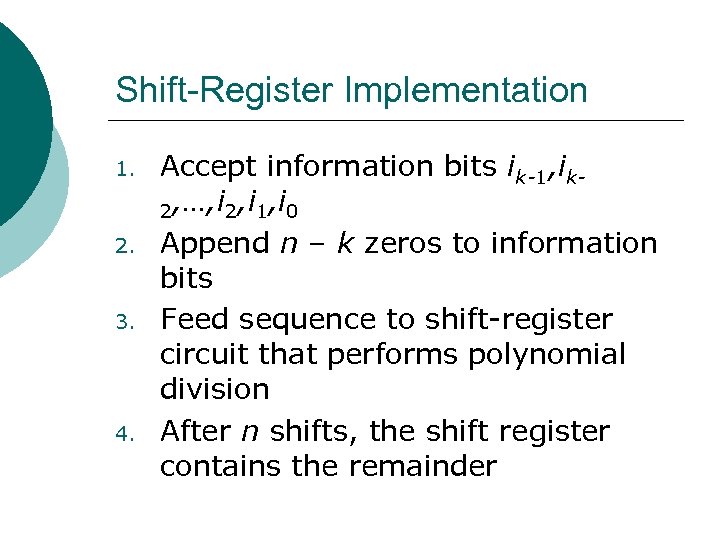 Shift-Register Implementation

1. Accept information bits $i_{k-1}, i_{k-2}, \ldots, i_2, i_1, i_0$
2. Append $n - k$ zeros to information bits
3. Feed sequence to shift-register circuit that performs polynomial division
4. After $n$ shifts, the shift register contains the remainder